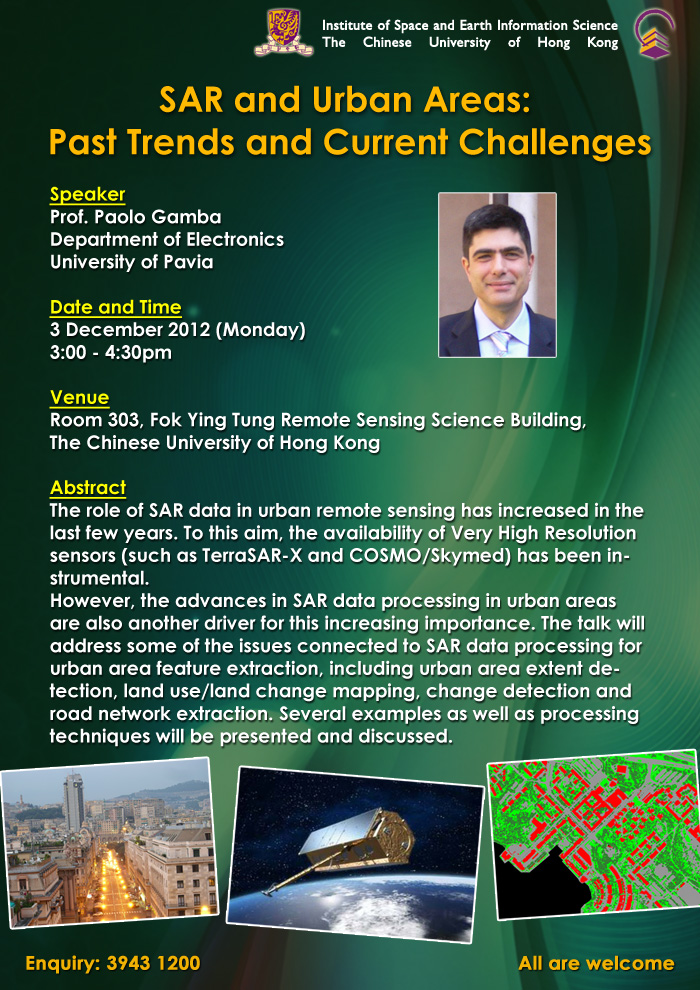 Institute of Space and Earth Information Science
The Chinese University of Hong Kong

SAR and Urban Areas: Past Trends and Current Challenges

Speaker
Prof. Paolo Gamba
Department of Electronics
University of Pavia

Date and Time
3 December 2012 (Monday)
3:00 - 4:30pm

Venue
Room 303, Fok Ying Tung Remote Sensing Science Building, The Chinese University of Hong Kong

Abstract
The role of SAR data in urban remote sensing has increased in the last few years. To this aim, the availability of Very High Resolution sensors (such as TerraSAR-X and COSMO/Skymed) has been instrumental.
However, the advances in SAR data processing in urban areas are also another driver for this increasing importance. The talk will address some of the issues connected to SAR data processing for urban area feature extraction, including urban area extent detection, land use/land change mapping, change detection and road network extraction. Several examples as well as processing techniques will be presented and discussed.

Enquiry: 3943 1200
All are welcome